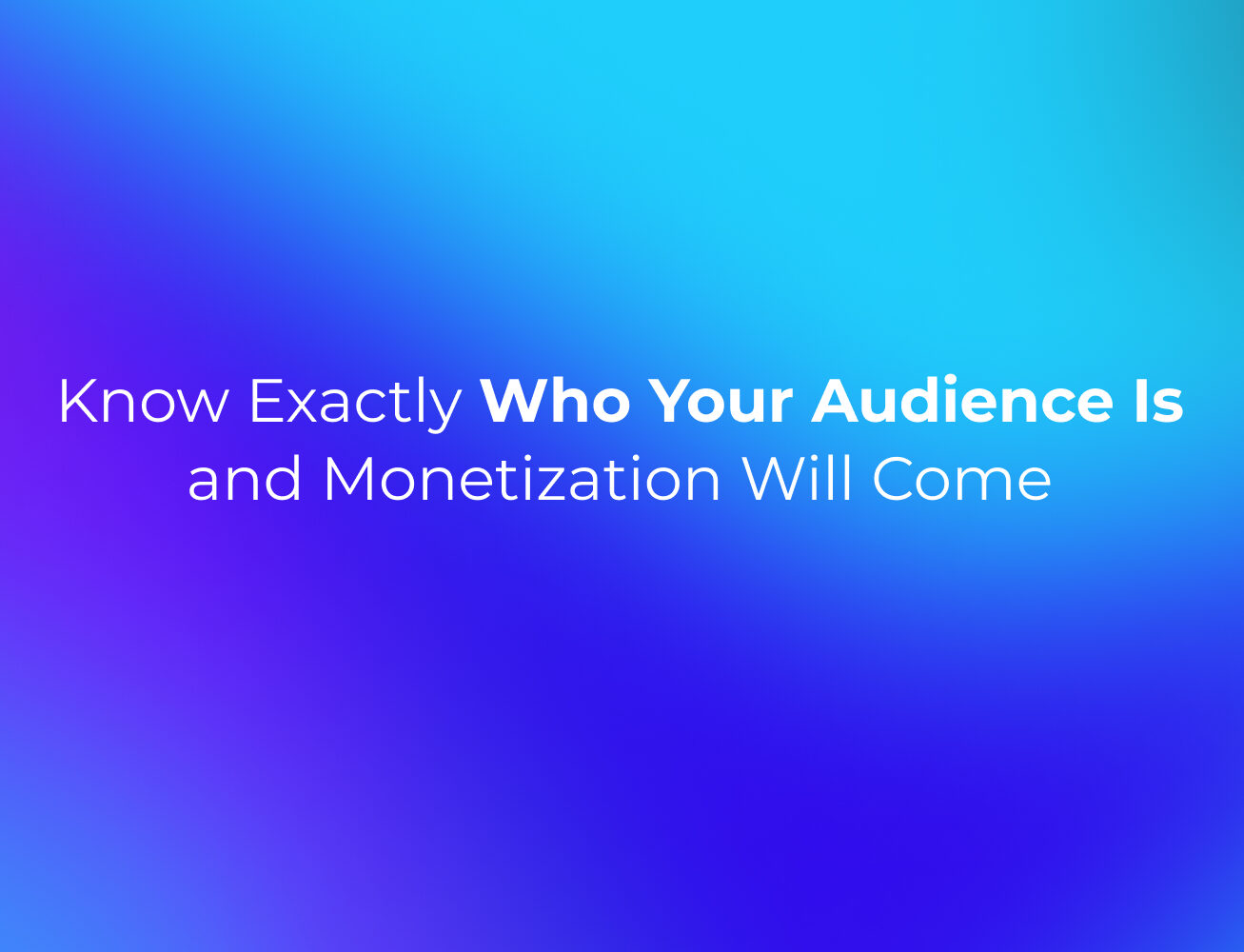 Know Exactly Who Your Audience Is and Monetization Will Come